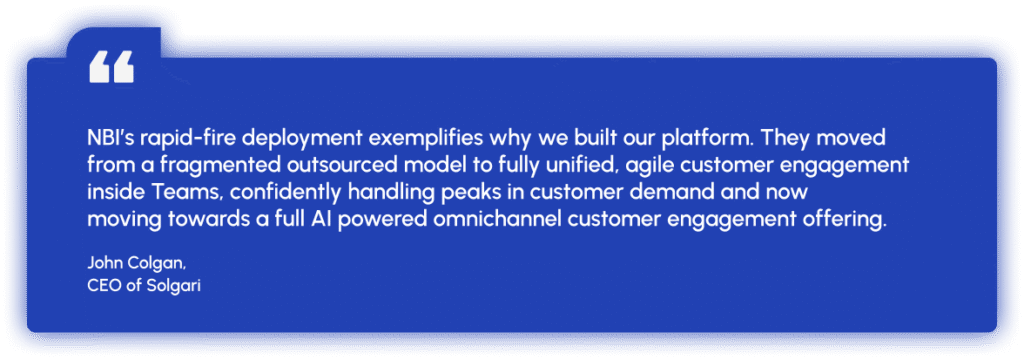 “

NBI's rapid-fire deployment exemplifies why we built our platform. They moved from a fragmented outsourced model to fully unified, agile customer engagement inside Teams, confidently handling peaks in customer demand and now moving towards a full AI powered omnichannel customer engagement offering.

John Colgan,
CEO of Solgari